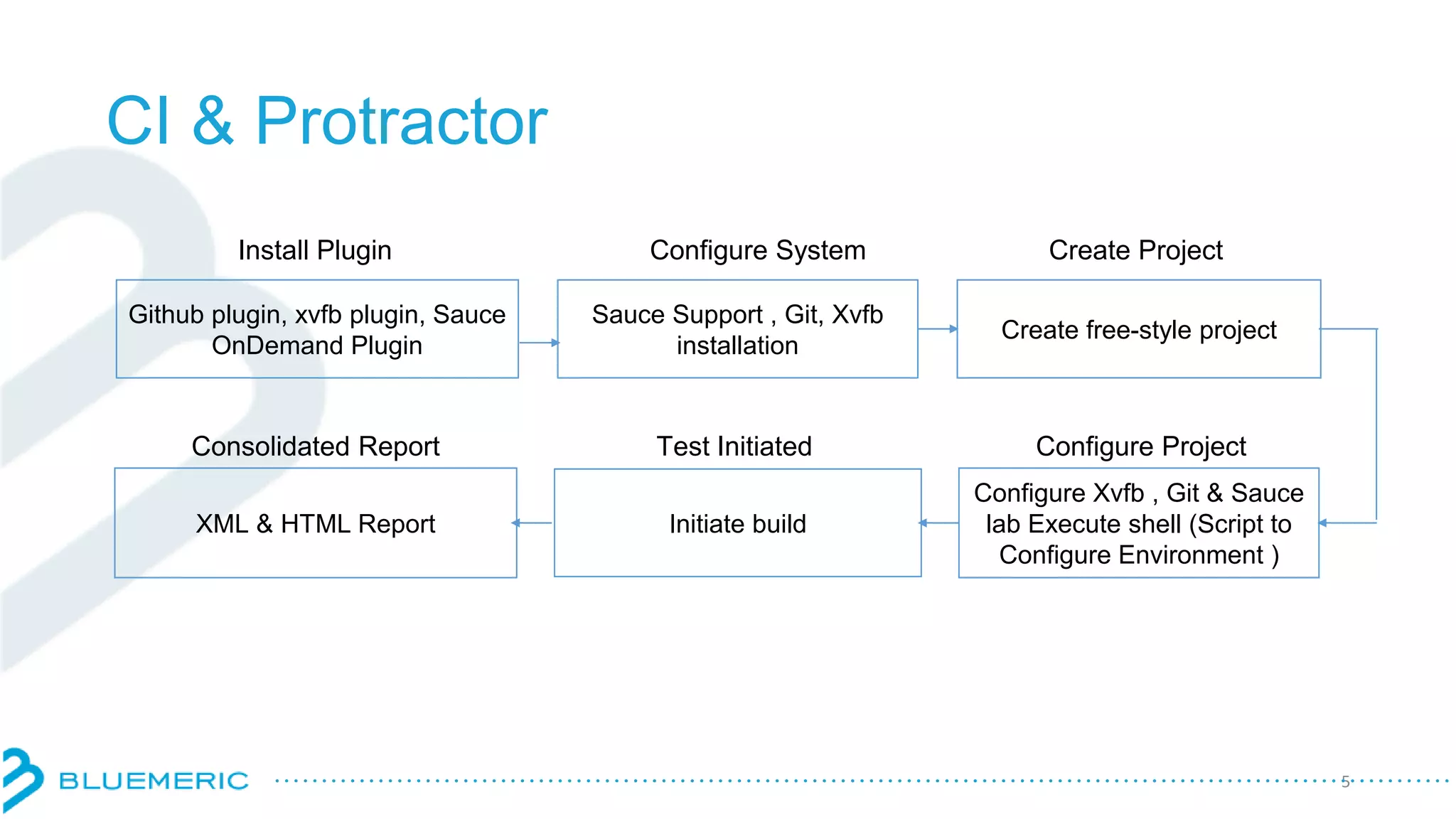 CI & Protractor

Install Plugin

Github plugin, xvfb plugin, Sauce OnDemand Plugin

Configure System

Sauce Support , Git, Xvfb installation

Create Project

Create free-style project

Configure Project

Configure Xvfb , Git & Sauce lab Execute shell (Script to Configure Environment )

Test Initiated

Initiate build

Consolidated Report

XML & HTML Report

BLUEMERIC

5